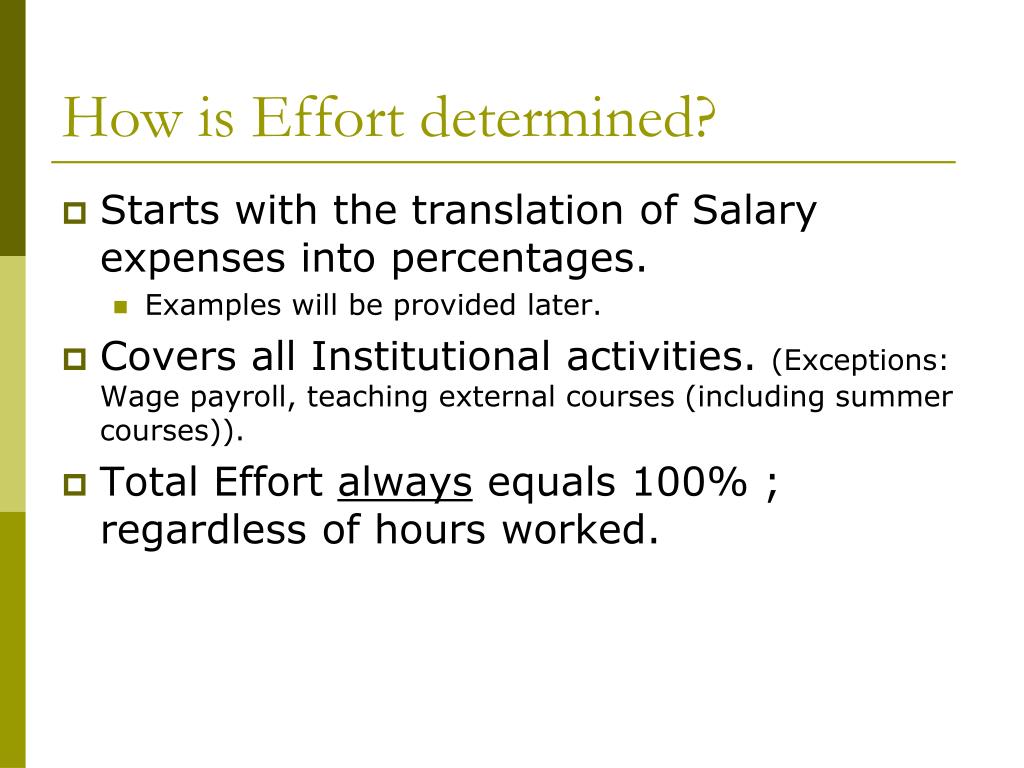 How is Effort determined?

Starts with the translation of Salary expenses into percentages.

Examples will be provided later.

Covers all Institutional activities. (Exceptions: Wage payroll, teaching external courses (including summer courses)).

Total Effort always equals 100% ; regardless of hours worked.